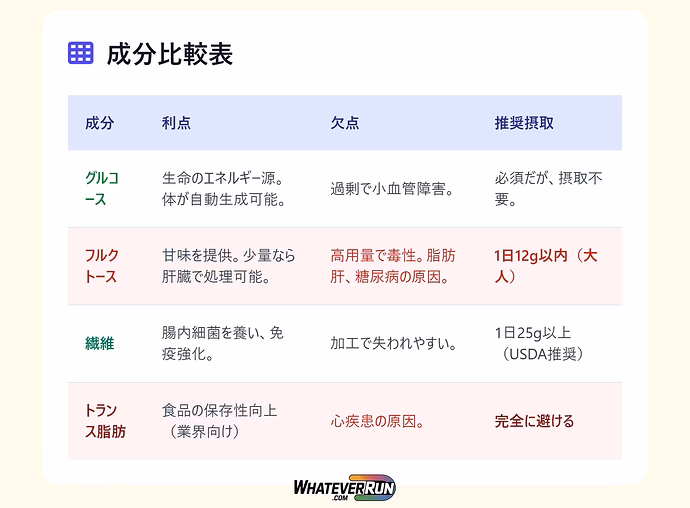 成分比較表

| 成分 | 利点 | 欠点 | 推奨摂取 |
|---|---|---|---|
| グルコース | 生命のエネルギー源。体が自動生成可能。 | 過剰で小血管障害。 | 必須だが、摂取不要。 |
| フルクトース | 甘味を提供。少量なら肝臓で処理可能。 | 高用量で毒性。脂肪肝、糖尿病の原因。 | 1日12g以内（大人） |
| 繊維 | 腸内細菌を養い、免疫強化。 | 加工で失われやすい。 | 1日25g以上（USDA推奨） |
| トランス脂肪 | 食品の保存性向上（業界向け） | 心疾患の原因。 | 完全に避ける |

WHATEVERRUN
.COM